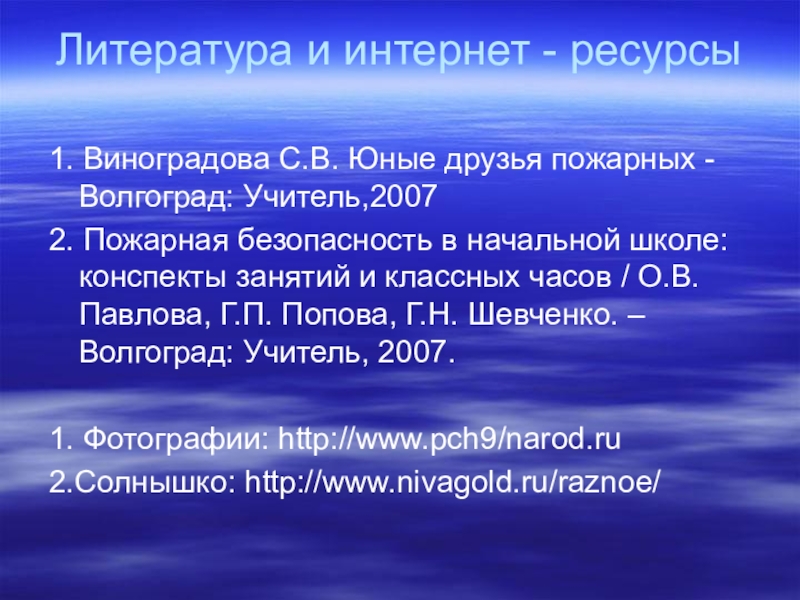 Литература и интернет - ресурсы

1. Виноградова С.В. Юные друзья пожарных - Волгоград: Учитель,2007

2. Пожарная безопасность в начальной школе: конспекты занятий и классных часов / О.В. Павлова, Г.П. Попова, Г.Н. Шевченко. – Волгоград: Учитель, 2007.

1. Фотографии: http://www.pch9/narod.ru

2.Солнышко: http://www.nivagold.ru/raznoe/